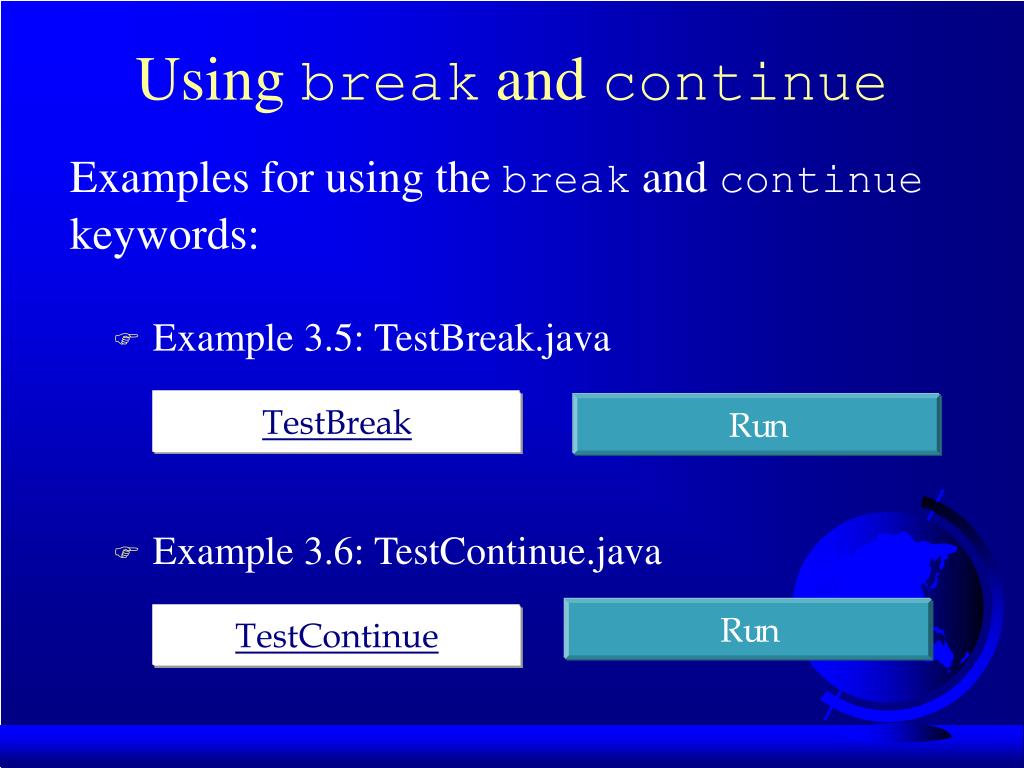 Using break and continue

Examples for using the break and continue keywords:

Example 3.5: TestBreak.java

TestBreak

Run

Example 3.6: TestContinue.java

TestContinue

Run